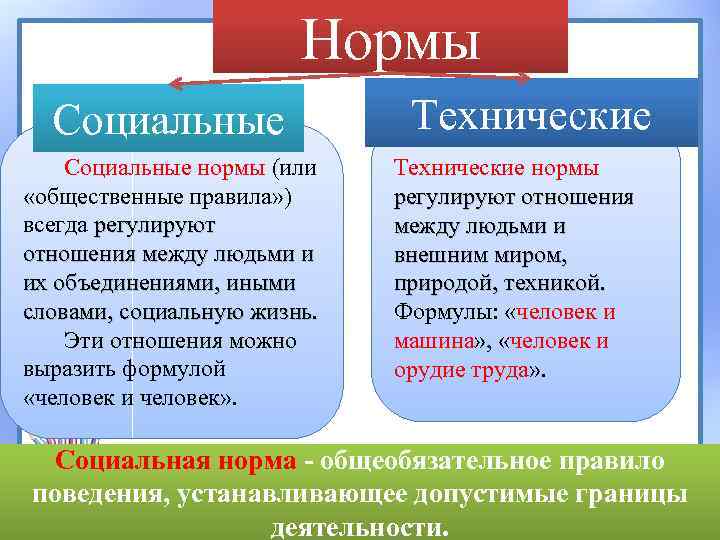 Нормы

Социальные

Социальные нормы (или «общественные правила») всегда регулируют отношения между людьми и их объединениями, иными словами, социальную жизнь.

Эти отношения можно выразить формулой «человек и человек».

Технические

Технические нормы регулируют отношения между людьми и внешним миром, природой, техникой. Формулы: «человек и машина», «человек и орудие труда».

Социальная норма - общеобязательное правило поведения, устанавливающее допустимые границы деятельности.